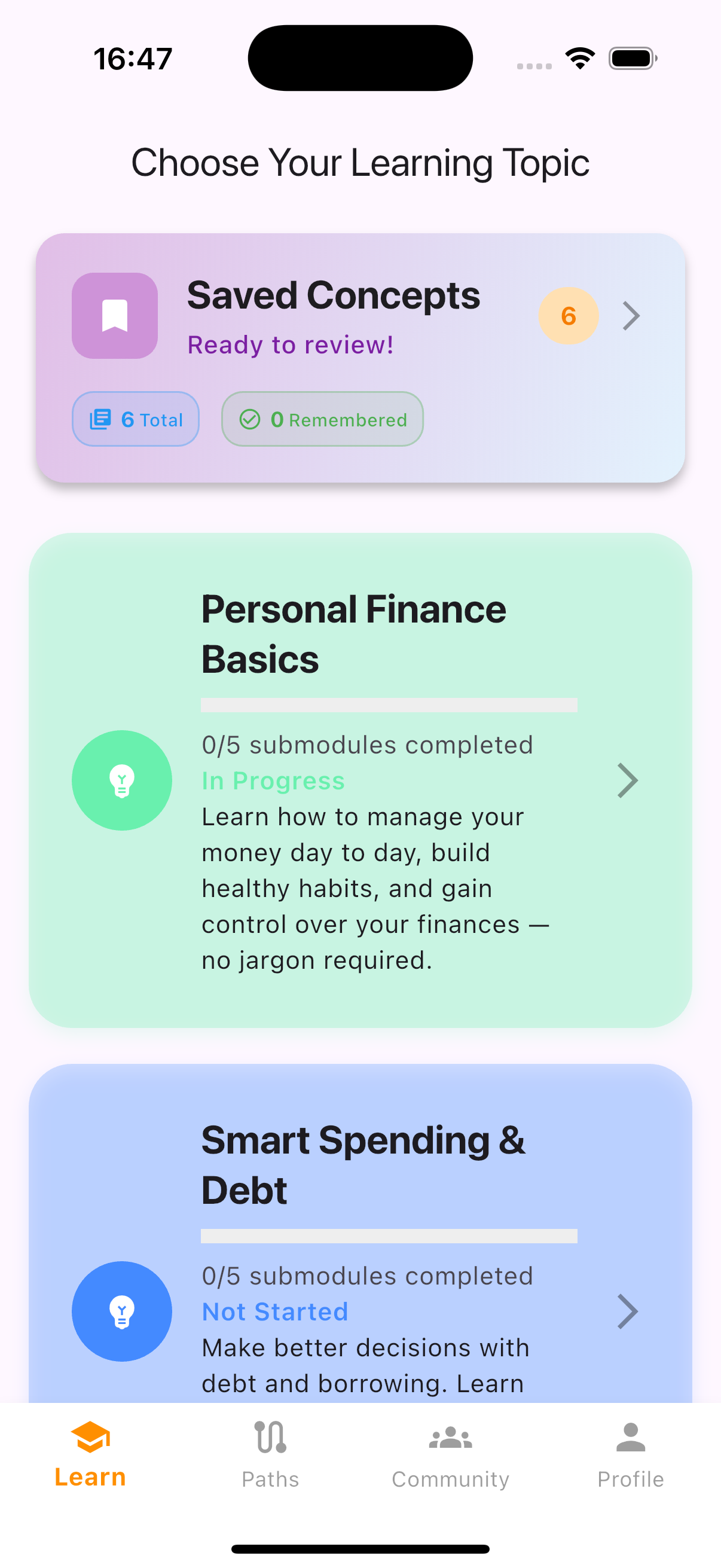 16:47

Choose Your Learning Topic

Saved Concepts
Ready to review!
6
6 Total
0 Remembered

Personal Finance Basics
0/5 submodules completed
In Progress
Learn how to manage your money day to day, build healthy habits, and gain control over your finances — no jargon required.

Smart Spending & Debt
0/5 submodules completed
Not Started
Make better decisions with debt and borrowing. Learn

Learn
Paths
Community
Profile